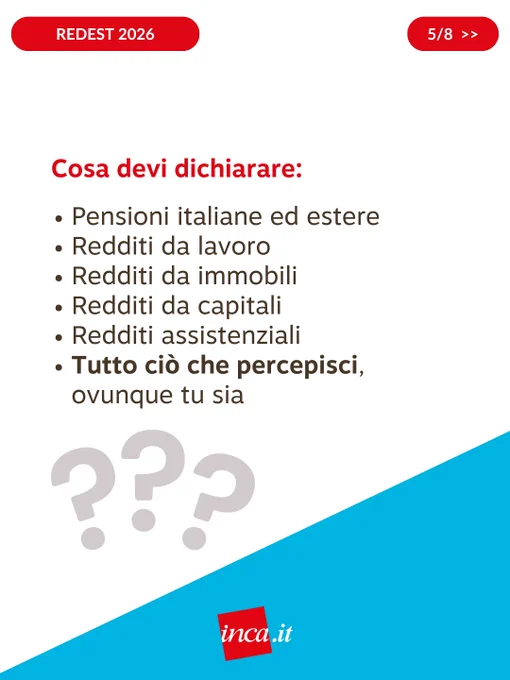 REDEST 2026

5/8 >>

Cosa devi dichiarare:

• Pensioni italiane ed estere
• Redditi da lavoro
• Redditi da immobili
• Redditi da capitali
• Redditi assistenziali
• Tutto ciò che percepisci, ovunque tu sia

???

inca.it